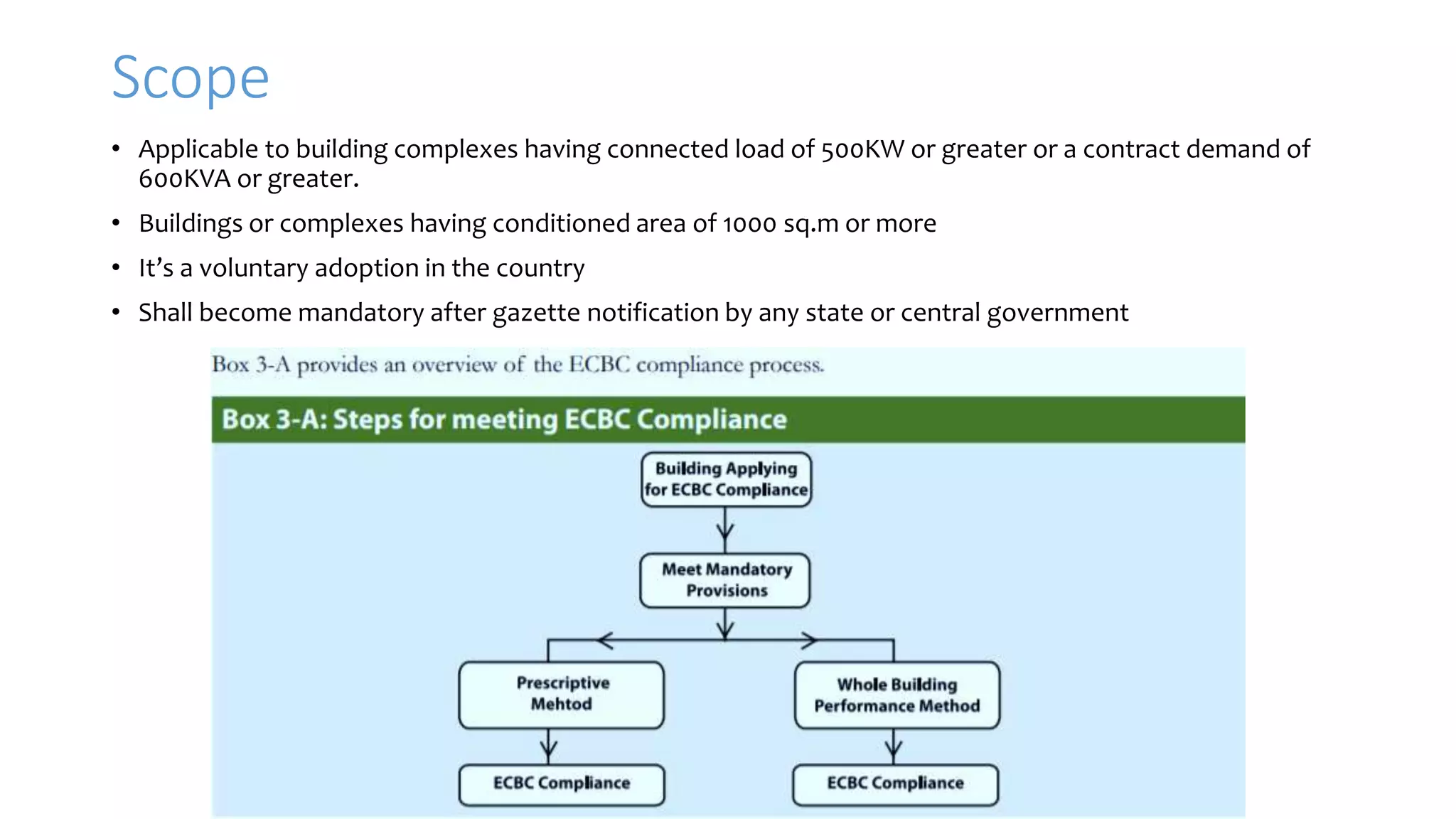 Scope

• Applicable to building complexes having connected load of 500KW or greater or a contract demand of 600KVA or greater.

• Buildings or complexes having conditioned area of 1000 sq.m or more

• It's a voluntary adoption in the country

• Shall become mandatory after gazette notification by any state or central government

Box 3-A provides an overview of the ECBC compliance process.

Box 3-A: Steps for meeting ECBC Compliance

Building Applying for ECBC Compliance

Meet Mandatory Provisions

Prescriptive Mehtod

Whole Building Performance Method

ECBC Compliance

ECBC Compliance